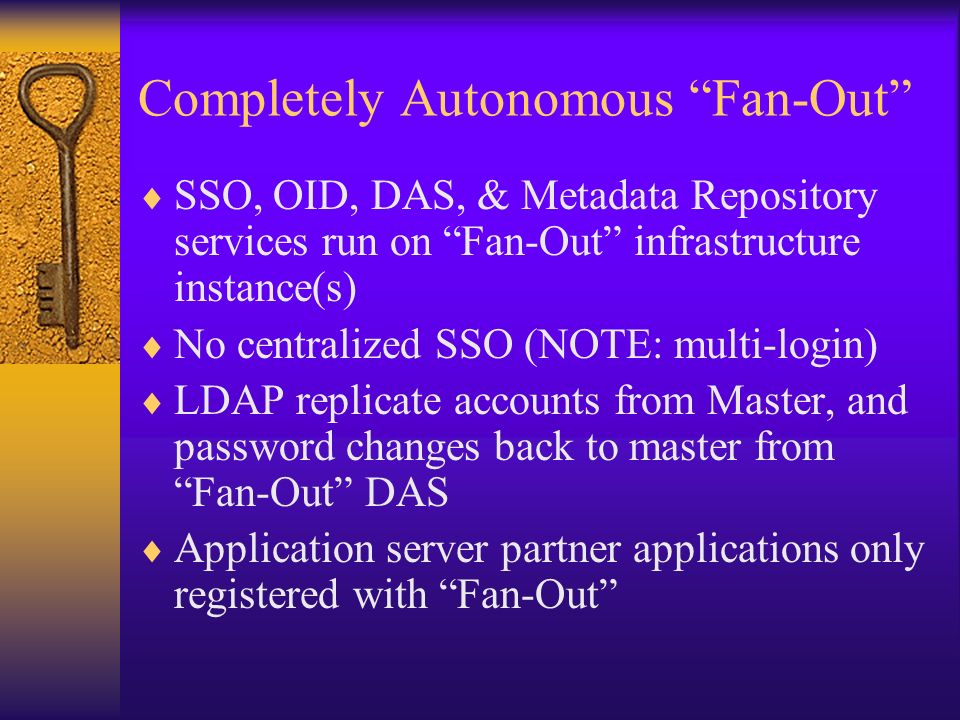 Completely Autonomous “Fan-Out”

♦ SSO, OID, DAS, & Metadata Repository services run on “Fan-Out” infrastructure instance(s)

♦ No centralized SSO (NOTE: multi-login)

♦ LDAP replicate accounts from Master, and password changes back to master from “Fan-Out” DAS

♦ Application server partner applications only registered with “Fan-Out”